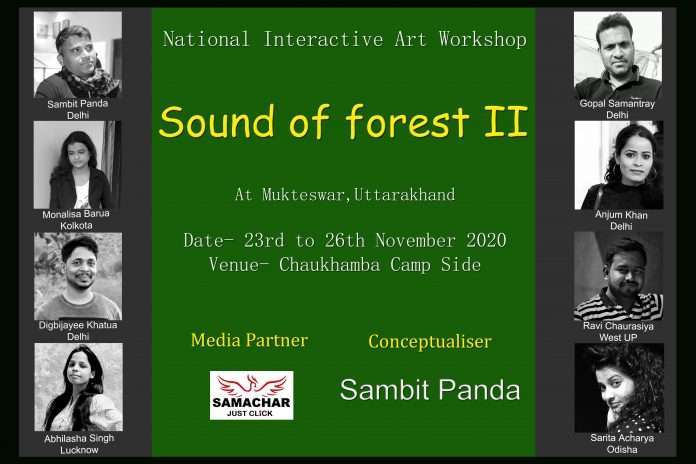 Sambit Panda
Delhi

Monalisa Barua
Kolkota

Digbijayee Khatua
Delhi

Abhilasha Singh
Lucknow

National Interactive Art Workshop

Sound of forest II

At Mukteswar,Uttarakhand

Date- 23rd to 26th November 2020
Venue- Chaukhamba Camp Side

Media Partner

SAMACHAR
JUST CLICK

Conceptualiser

Sambit Panda

Gopal Samantray
Delhi

Anjum Khan
Delhi

Ravi Chaurasiya
West UP

Sarita Acharya
Odisha